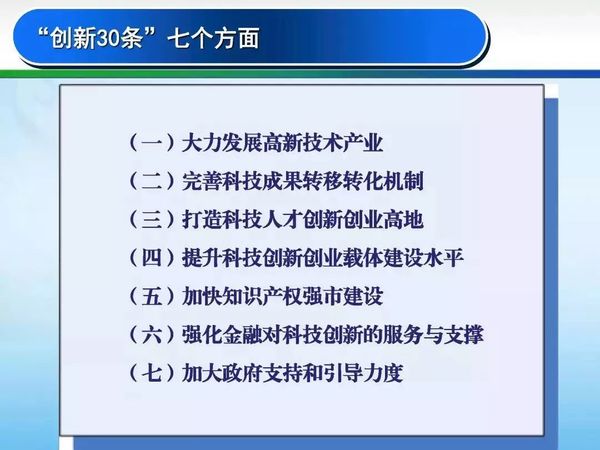 “创新30条”七个方面

（一）大力发展高新技术产业
（二）完善科技成果转移转化机制
（三）打造科技人才创新创业高地
（四）提升科技创新创业载体建设水平
（五）加快知识产权强市建设
（六）强化金融对科技创新的服务与支撑
（七）加大政府支持和引导力度